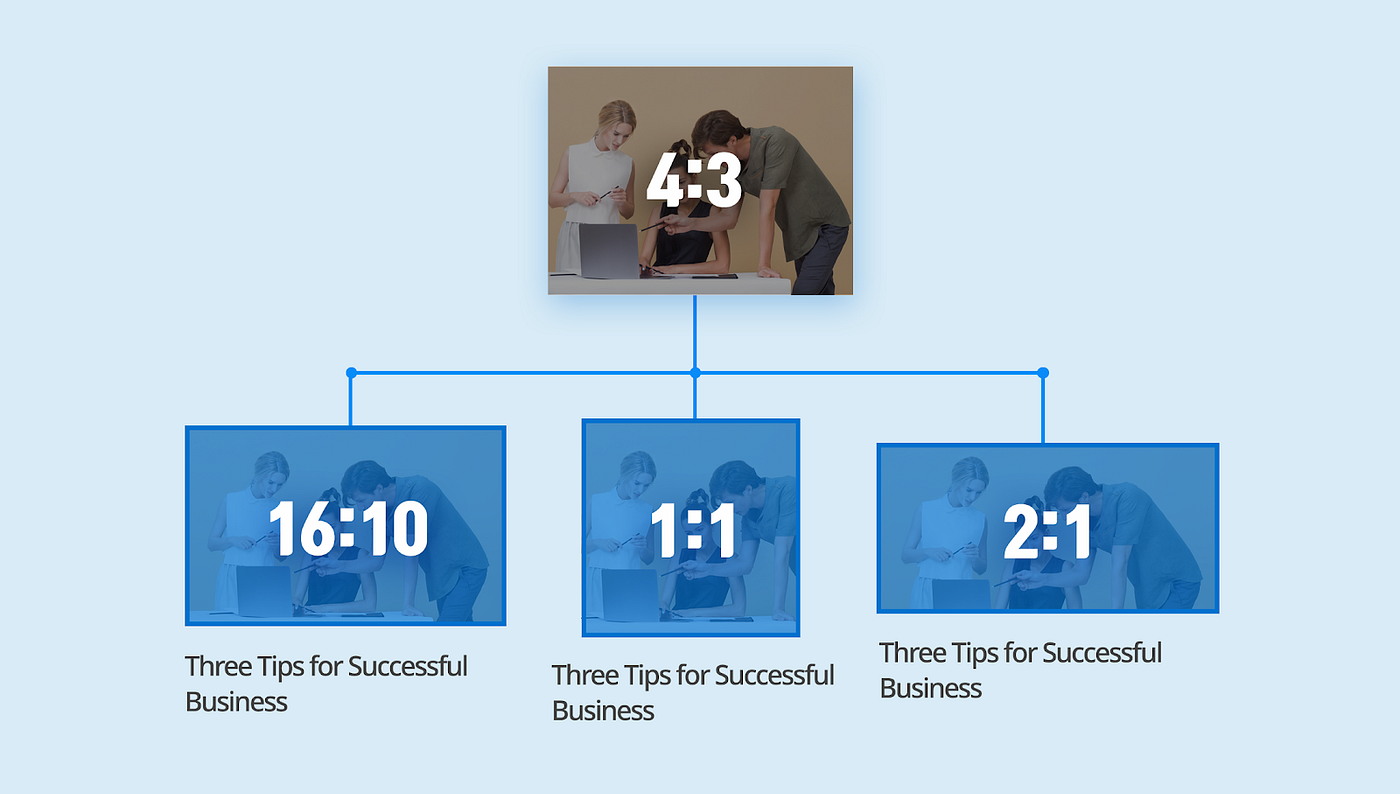 4:3

16:10

Three Tips for Successful Business

1:1

Three Tips for Successful Business

2:1

Three Tips for Successful Business